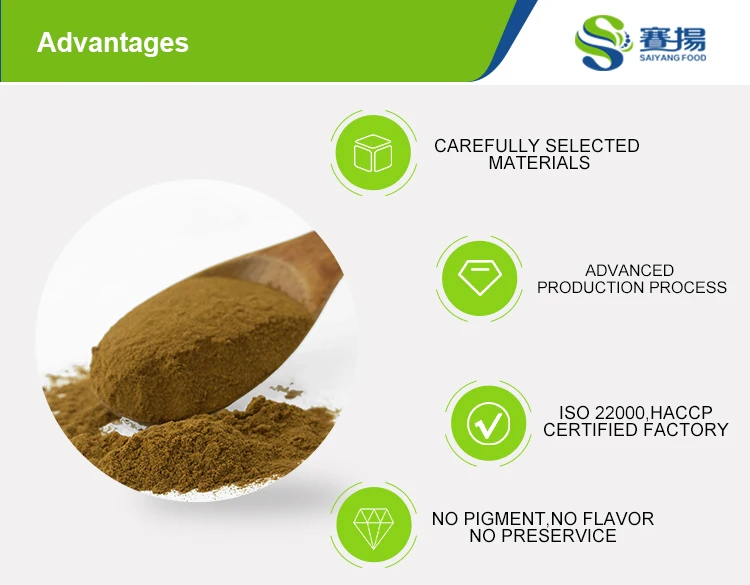 Advantages

賽揚
SAIYANG FOOD

CAREFULLY SELECTED MATERIALS

ADVANCED PRODUCTION PROCESS

ISO 22000,HACCP CERTIFIED FACTORY

NO PIGMENT,NO FLAVOR NO PRESERVICE